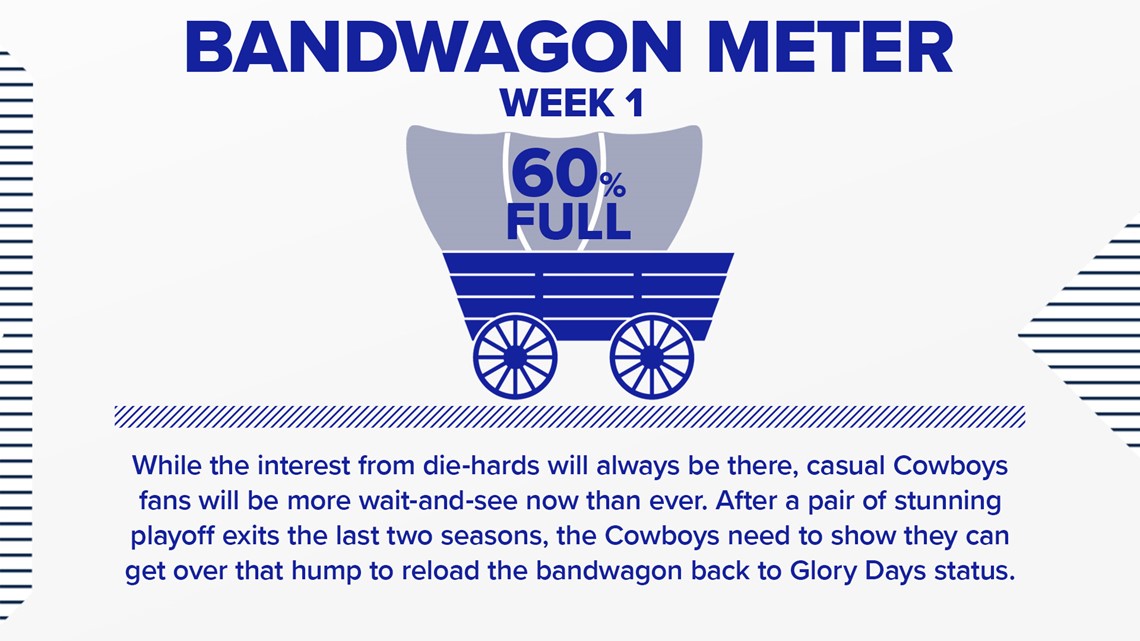 BANDWAGON METER
WEEK 1

60%
FULL

While the interest from die-hards will always be there, casual Cowboys fans will be more wait-and-see now than ever. After a pair of stunning playoff exits the last two seasons, the Cowboys need to show they can get over that hump to reload the bandwagon back to Glory Days status.